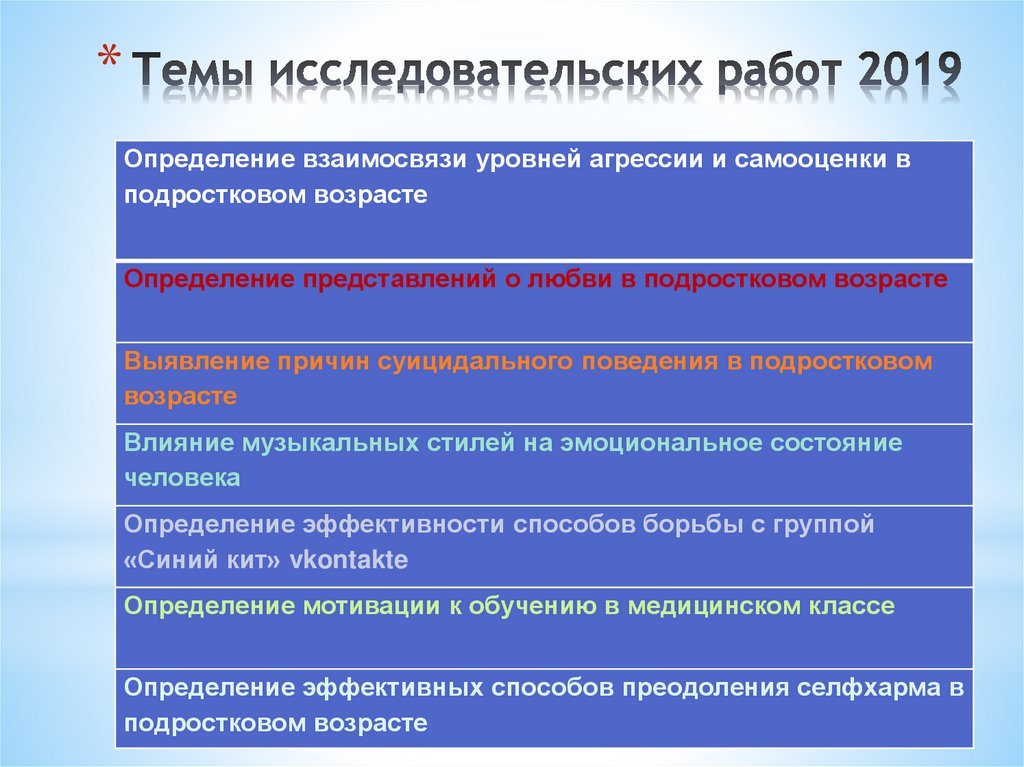 * Темы исследовательских работ 2019

| Определение взаимосвязи уровней агрессии и самооценки в подростковом возрасте |
|---|
| Определение представлений о любви в подростковом возрасте |
| Выявление причин суицидального поведения в подростковом возрасте |
| Влияние музыкальных стилей на эмоциональное состояние человека |
| Определение эффективности способов борьбы с группой «Синий кит» vkontakte |
| Определение мотивации к обучению в медицинском классе |
| Определение эффективных способов преодоления селфхарма в подростковом возрасте |